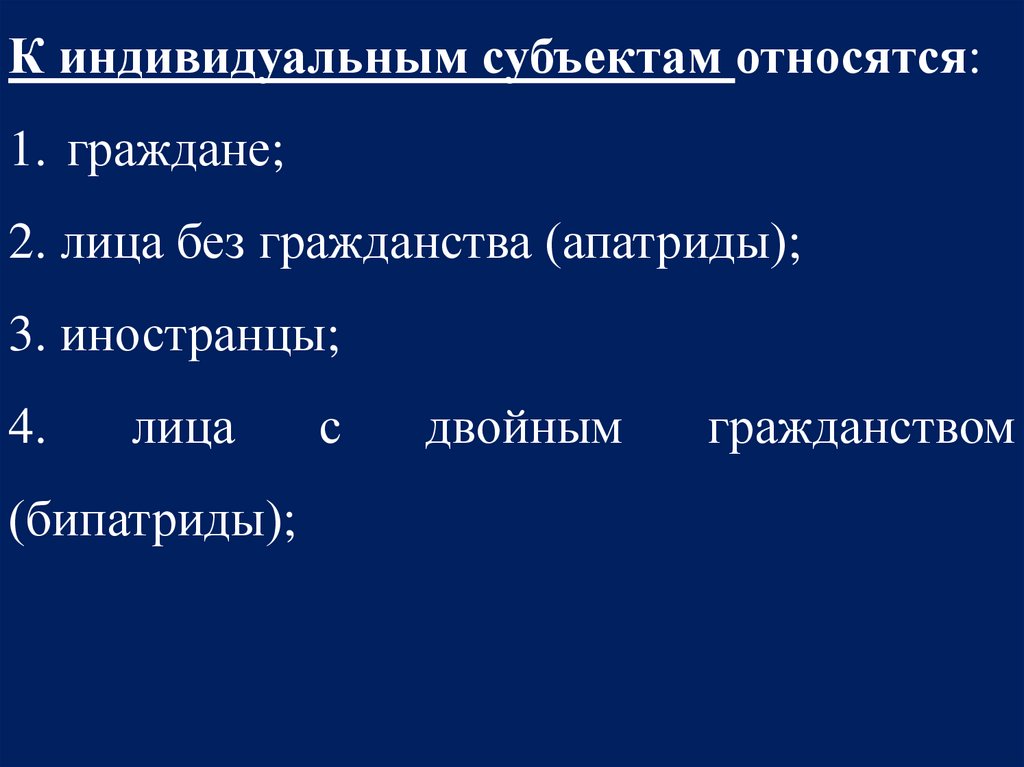 К индивидуальным субъектам относятся:

1. граждане;

2. лица без гражданства (апатриды);

3. иностранцы;

4. лица с двойным гражданством (бипатриды);